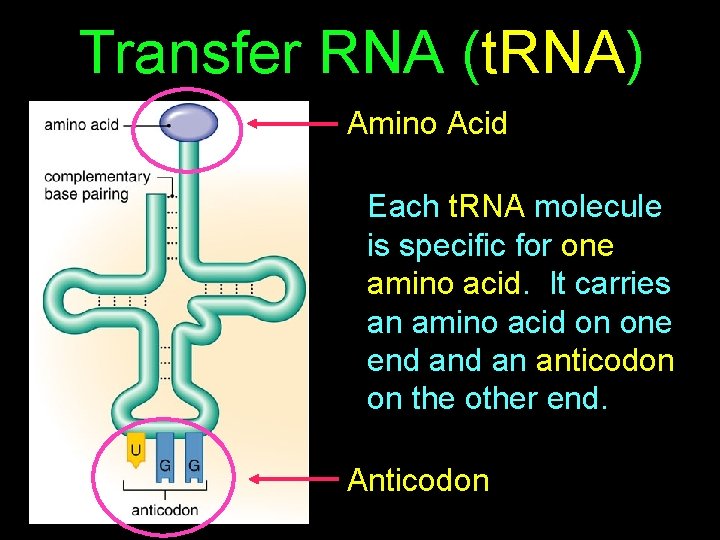 Transfer RNA (tRNA)

amino acid

complementary base pairing

U G G

anticodon

Amino Acid

Each tRNA molecule is specific for one amino acid. It carries an amino acid on one end and an anticodon on the other end.

Anticodon